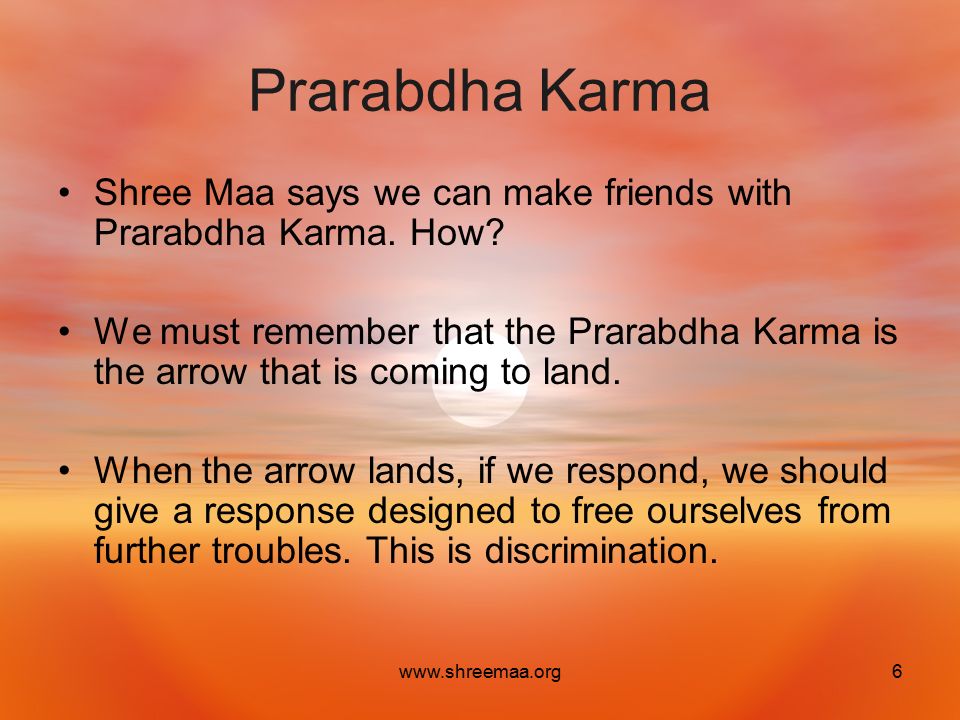 Prarabdha Karma

• Shree Maa says we can make friends with Prarabdha Karma. How?

• We must remember that the Prarabdha Karma is the arrow that is coming to land.

• When the arrow lands, if we respond, we should give a response designed to free ourselves from further troubles. This is discrimination.

www.shreemaa.org

6